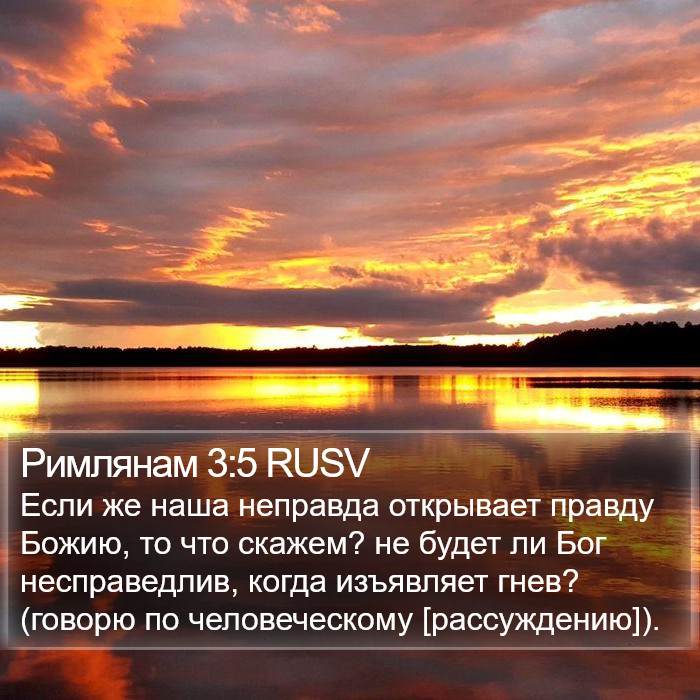 Римлянам 3:5 RUSV
Если же наша неправда открывает правду Божию, то что скажем? не будет ли Бог несправедлив, когда изъявляет гнев? (говорю по человеческому [рассуждению]).